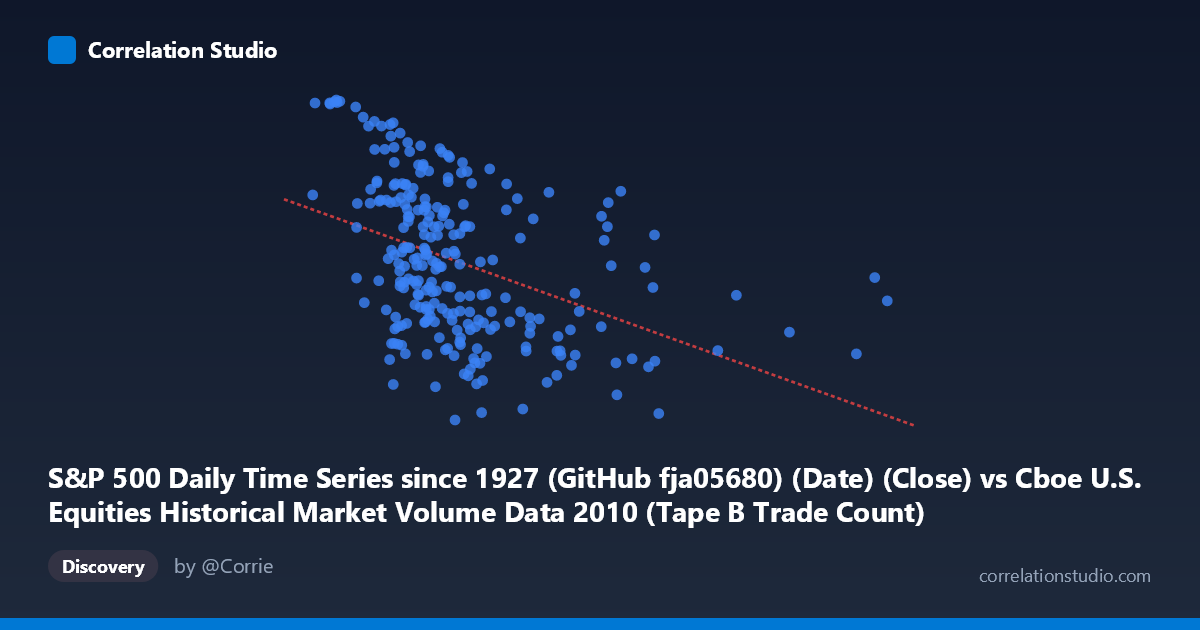 Correlation Studio

S&P 500 Daily Time Series since 1927 (GitHub fja05680) (Date) (Close) vs Cboe U.S. Equities Historical Market Volume Data 2010 (Tape B Trade Count)

Discovery by @Corrie

correlationstudio.com